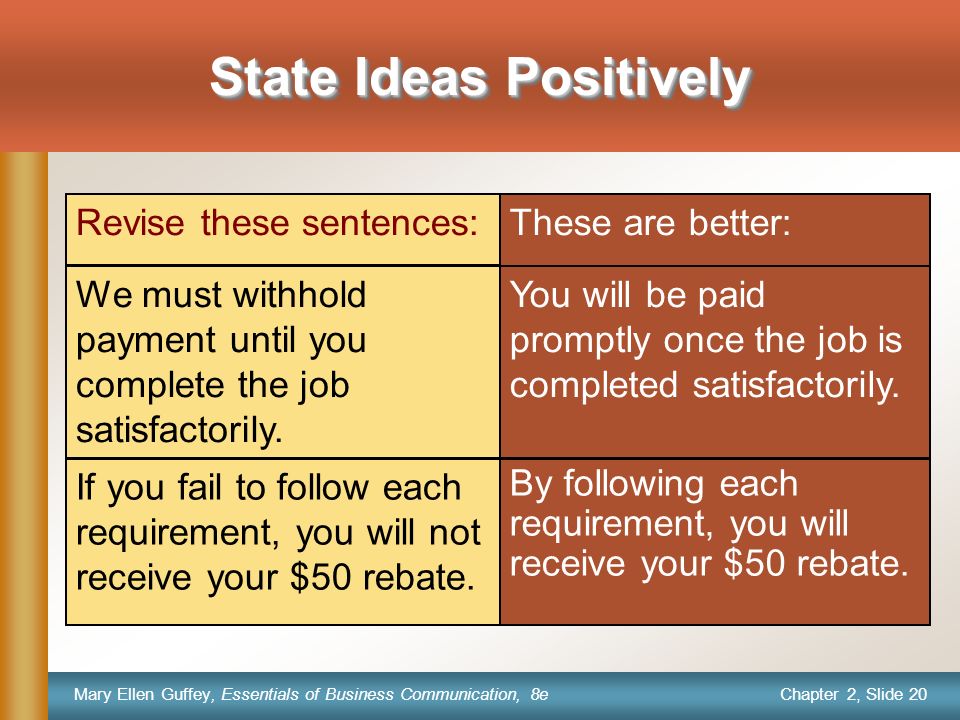 State Ideas Positively

| Revise these sentences: | These are better: |
|---|---|
| We must withhold payment until you complete the job satisfactorily. | You will be paid promptly once the job is completed satisfactorily. |
| If you fail to follow each requirement, you will not receive your \$50 rebate. | By following each requirement, you will receive your \$50 rebate. |

Mary Ellen Guffey, Essentials of Business Communication, 8e

Chapter 2, Slide 20